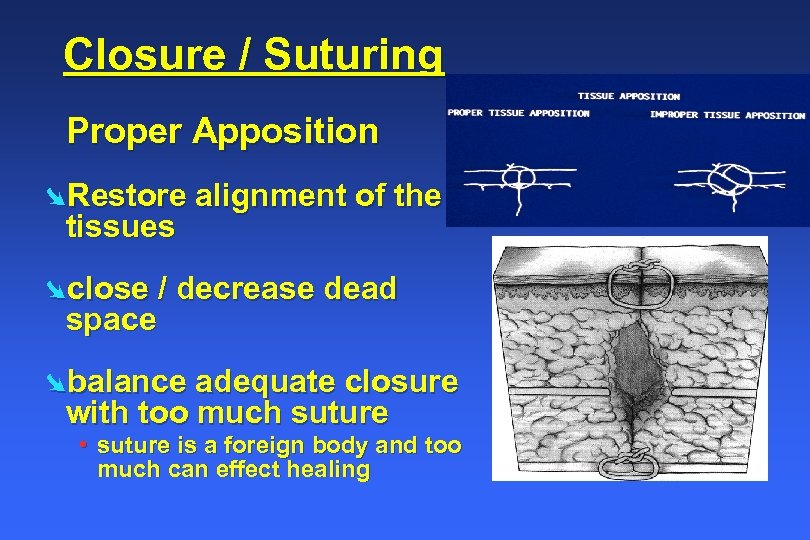 Closure / Suturing

Proper Apposition

Restore alignment of the tissues

close / decrease dead space

balance adequate closure with too much suture

• suture is a foreign body and too much can effect healing

TISSUE APPOSITION

PROPER TISSUE APPOSITION

IMPROPER TISSUE APPOSITION